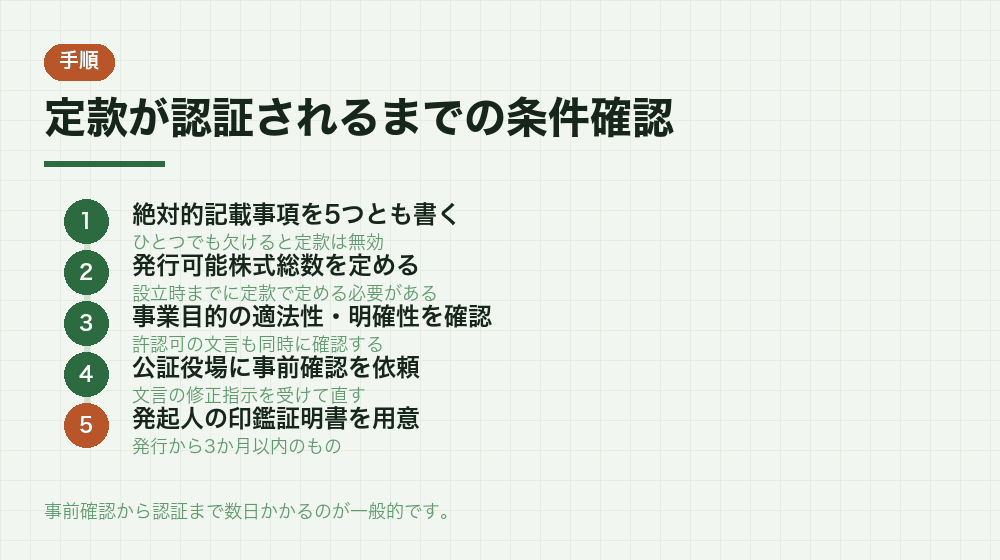 手順

定款が認証されるまでの条件確認

1 絶対的記載事項を5つとも書く
ひとつでも欠けると定款は無効

2 発行可能株式総数を定める
設立時までに定款で定める必要がある

3 事業目的の適法性・明確性を確認
許認可の文言も同時に確認する

4 公証役場に事前確認を依頼
文言の修正指示を受けて直す

5 発起人の印鑑証明書を用意
発行から3か月以内のもの

事前確認から認証まで数日かかるのが一般的です。